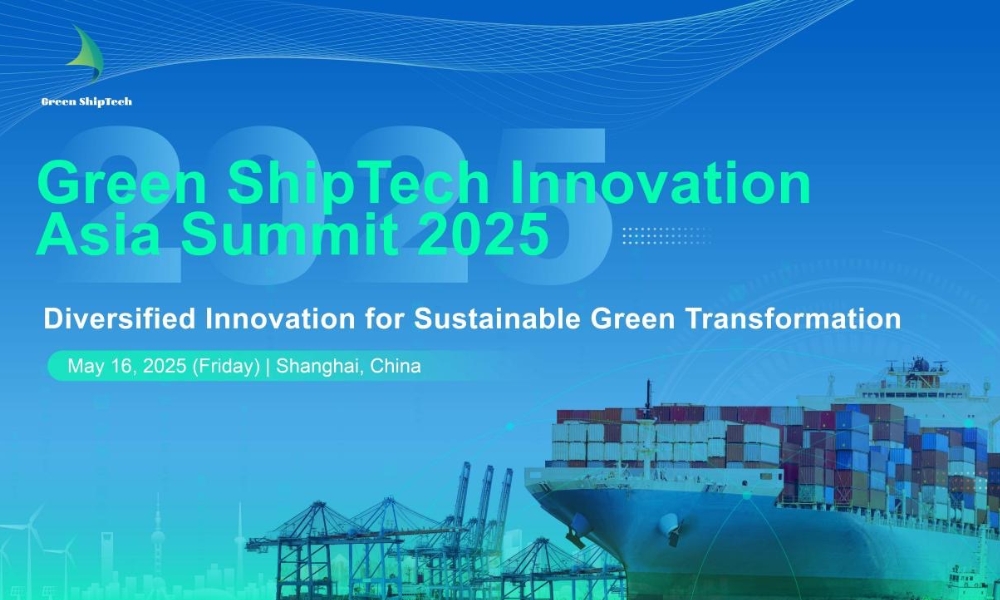 Green ShipTech

2025

Green ShipTech Innovation Asia Summit 2025

Diversified Innovation for Sustainable Green Transformation

May 16, 2025 (Friday) | Shanghai, China